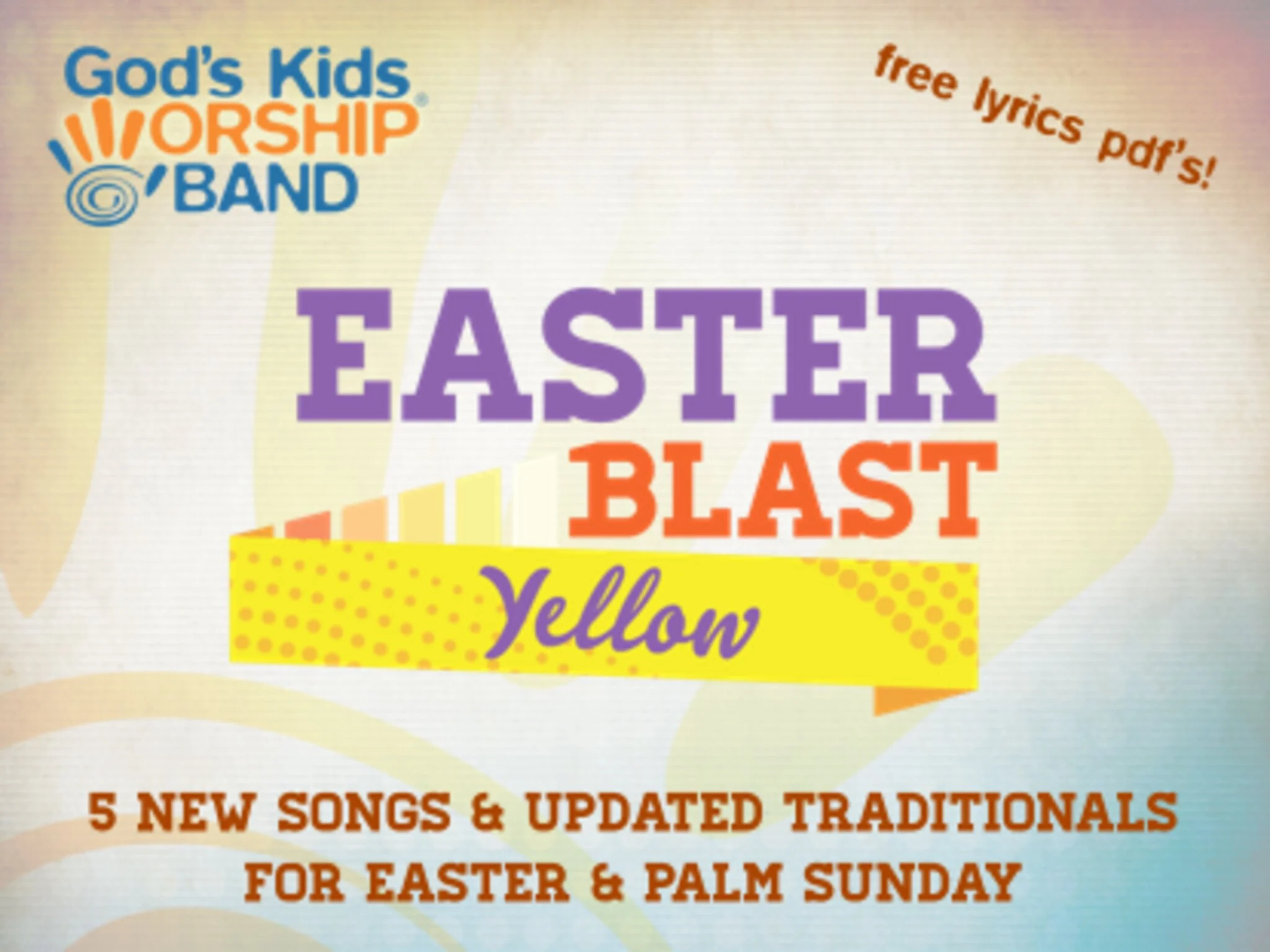 God's Kids WORSHIP® BAND

free lyrics pdf's!

EASTER BLAST

Yellow

5 NEW SONGS & UPDATED TRADITIONALS FOR EASTER & PALM SUNDAY